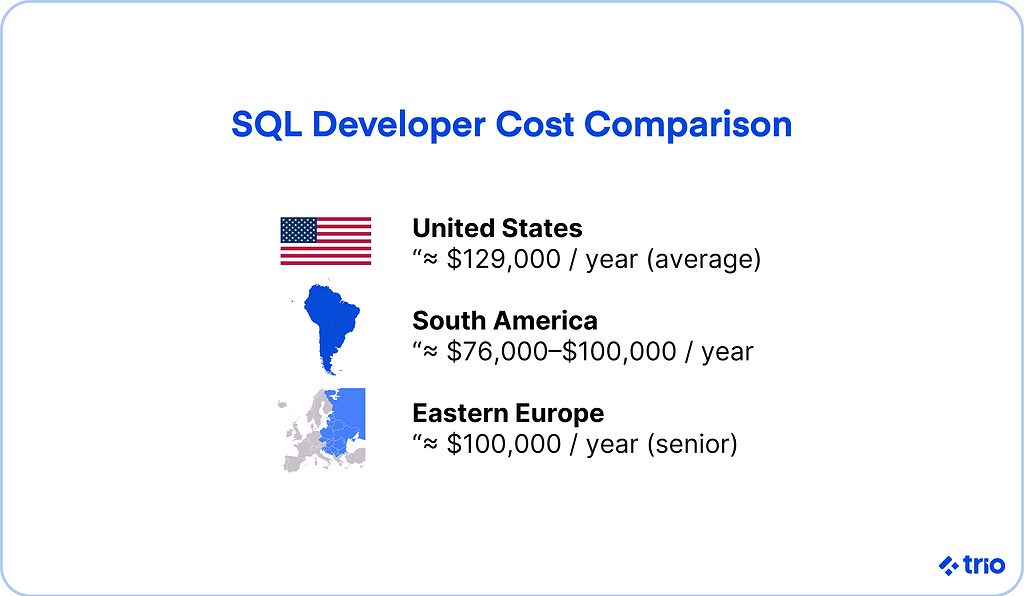 SQL Developer Cost Comparison

United States
“≈ $129,000 / year (average)

South America
“≈ $76,000–$100,000 / year

Eastern Europe
“≈ $100,000 / year (senior)

trio